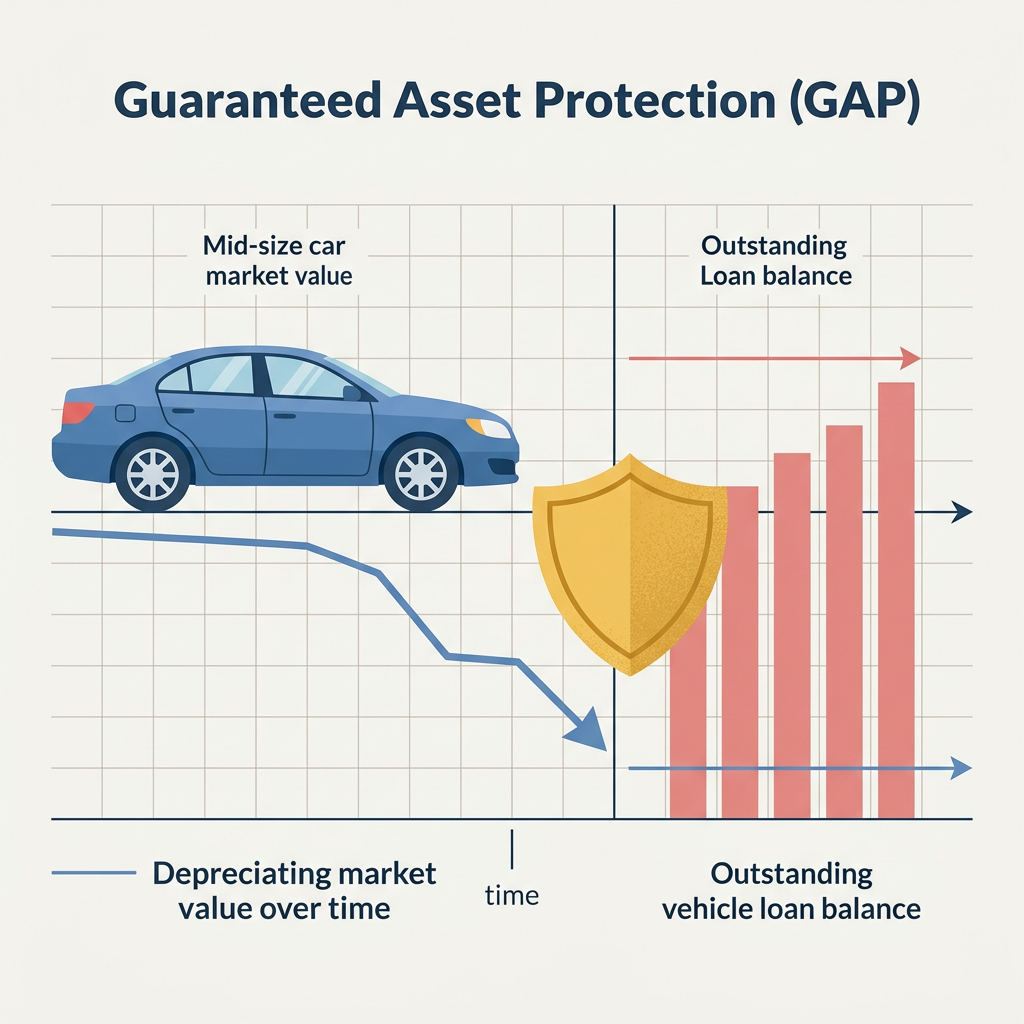 Guaranteed Asset Protection (GAP)

Mid-size car market value

Outstanding Loan balance

Depreciating market value over time

time

Outstanding vehicle loan balance